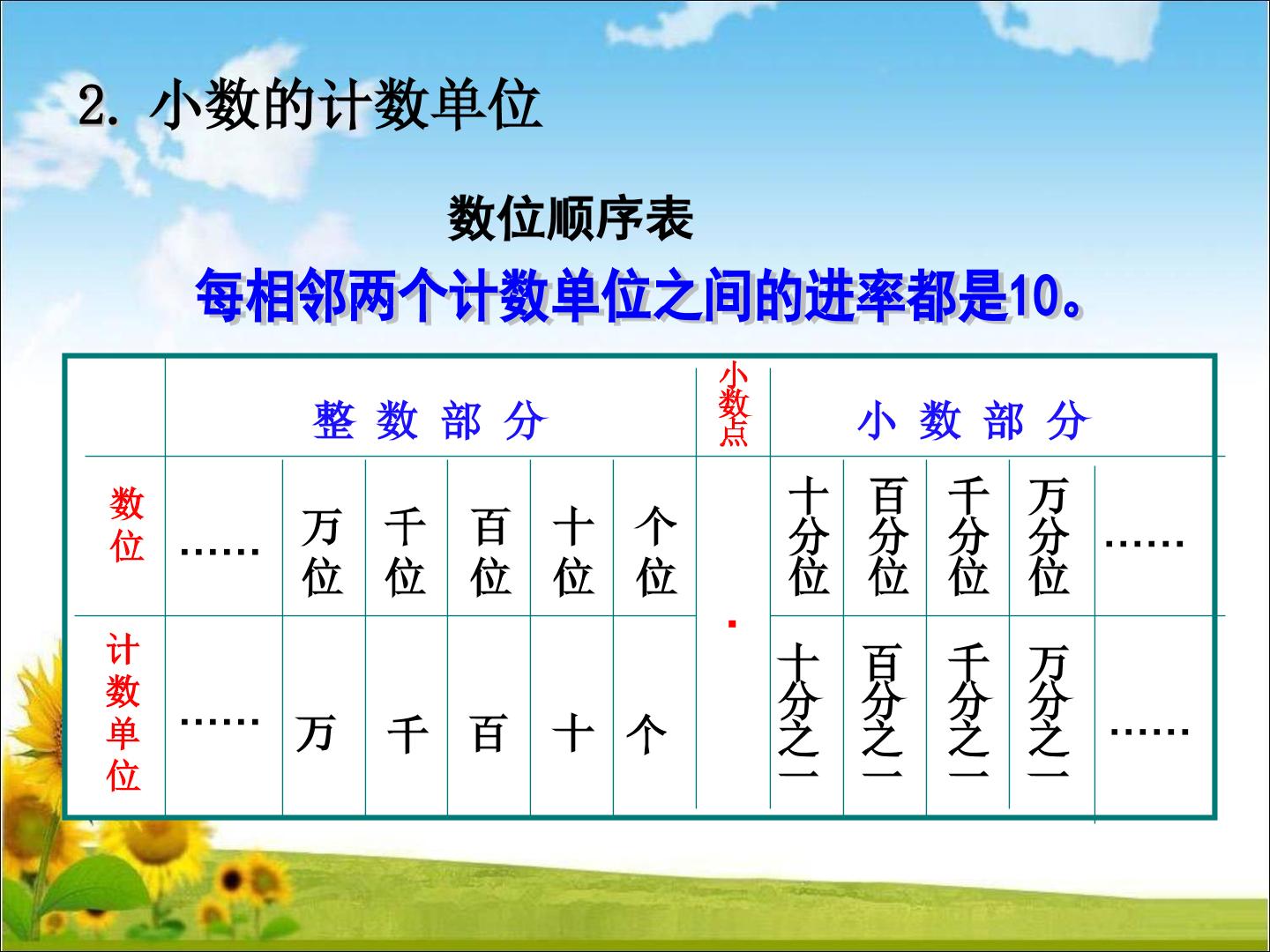 2. 小数的计数单位

数位顺序表

每相邻两个计数单位之间的进率都是10。

|  | 整数部分 |  |  |  |  |  | 小数点 | 小数部分 |  |  |  |  |
|---|---|---|---|---|---|---|---|---|---|---|---|---|
| 数位 | …… | 万位 | 千位 | 百位 | 十位 | 个位 | . | 十分位 | 百分位 | 千分位 | 万分位 | …… |
| 计数单位 | …… | 万 | 千 | 百 | 十 | 个 |  | 十分之一 | 百分之一 | 千分之一 | 万分之一 | …… |